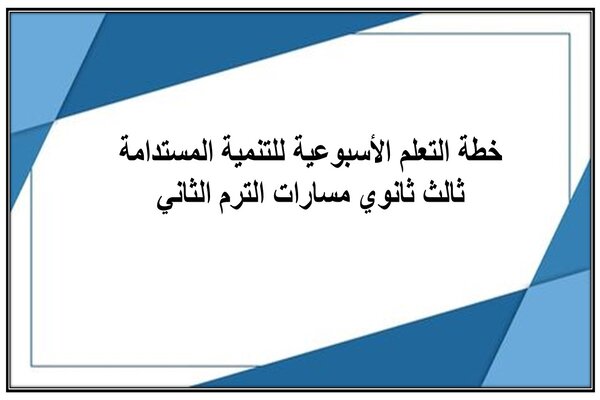 خطة التعلم الأسبوعية للتنمية المستدامة
ثالث ثانوي مسارات الترم الثاني